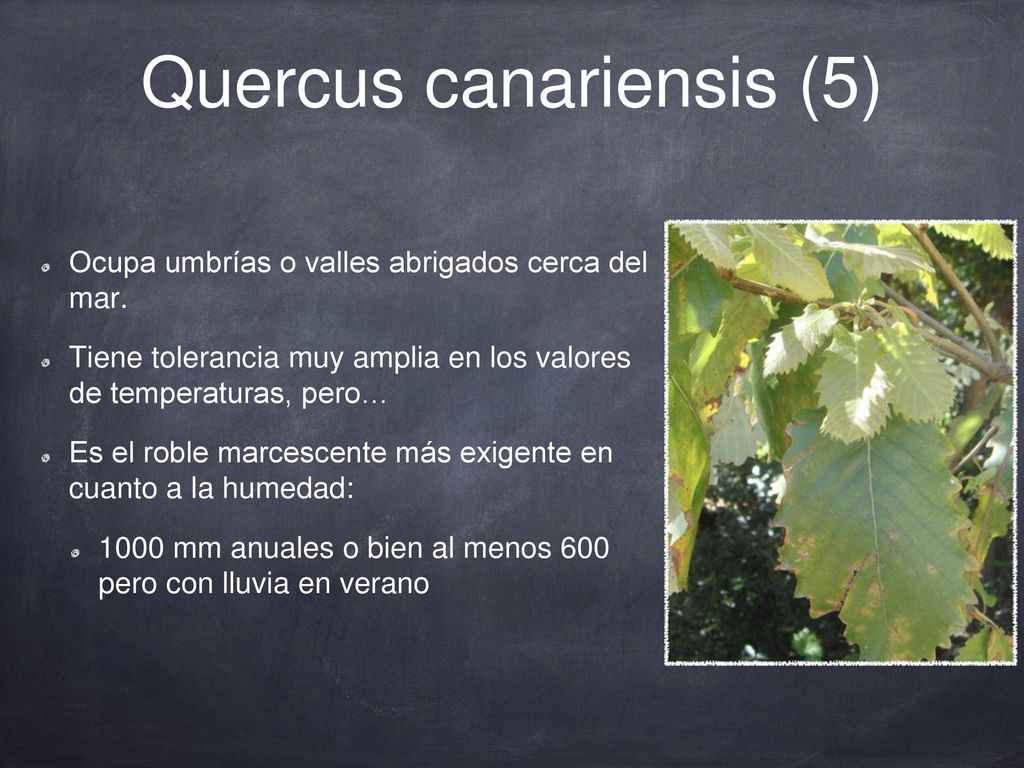 Quercus canariensis (5)

Ocupa umbrías o valles abrigados cerca del mar.

Tiene tolerancia muy amplia en los valores de temperaturas, pero…

Es el roble marcescente más exigente en cuanto a la humedad:

1000 mm anuales o bien al menos 600 pero con lluvia en verano